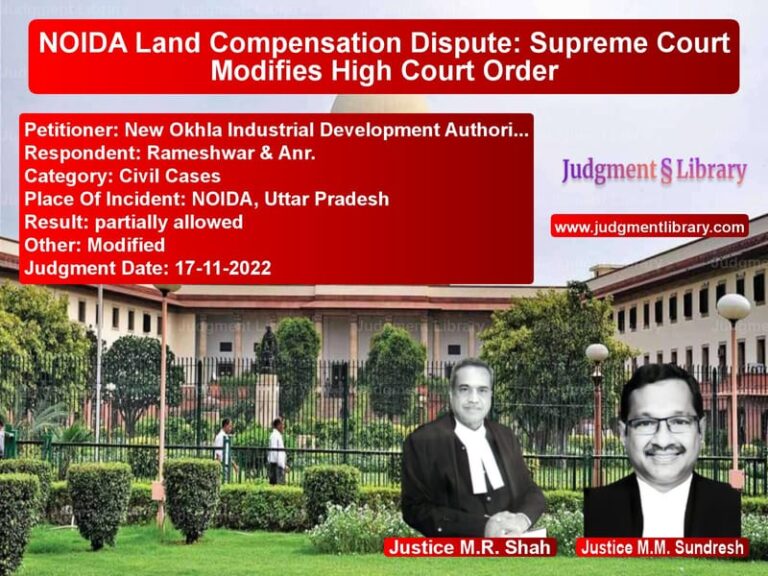 NOIDA Land Compensation Dispute: Supreme Court Modifies High Court Order

Petitioner: New Okhla Industrial Development Authori...
Respondent: Rameshwar & Anr.
Category: Civil Cases
Place Of Incident: NOIDA, Uttar Pradesh
Result: partially allowed
Other: Modified
Judgment Date: 17-11-2022

Judgment § Library

www.judgmentlibrary.com

Justice M.R. Shah

Justice M.M. Sundresh